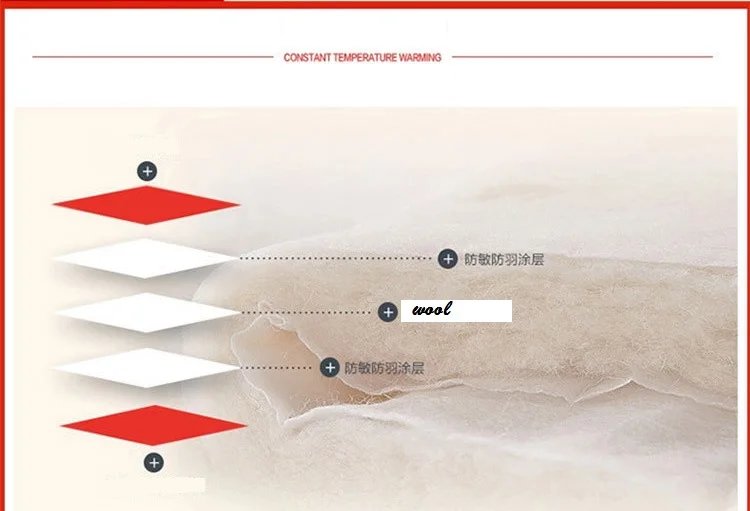 CONSTANT TEMPERATURE WARMING

防敏防羽涂层

wool

防敏防羽涂层